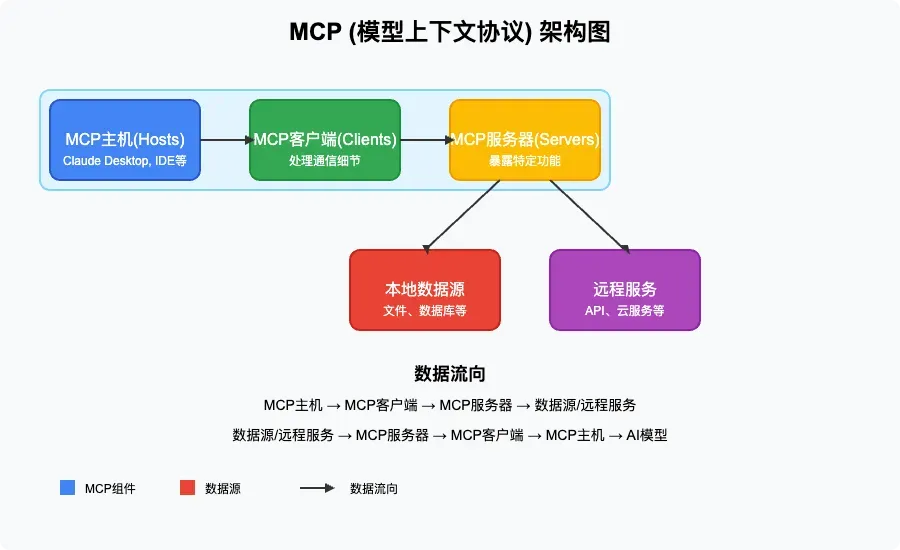 MCP (模型上下文协议) 架构图

MCP主机(Hosts)
Claude Desktop, IDE等

MCP客户端(Clients)
处理通信细节

MCP服务器(Servers)
暴露特定功能

本地数据源
文件、数据库等

远程服务
API、云服务等

数据流向

MCP主机 → MCP客户端 → MCP服务器 → 数据源/远程服务

数据源/远程服务 → MCP服务器 → MCP客户端 → MCP主机 → AI模型

MCP组件
数据源
数据流向